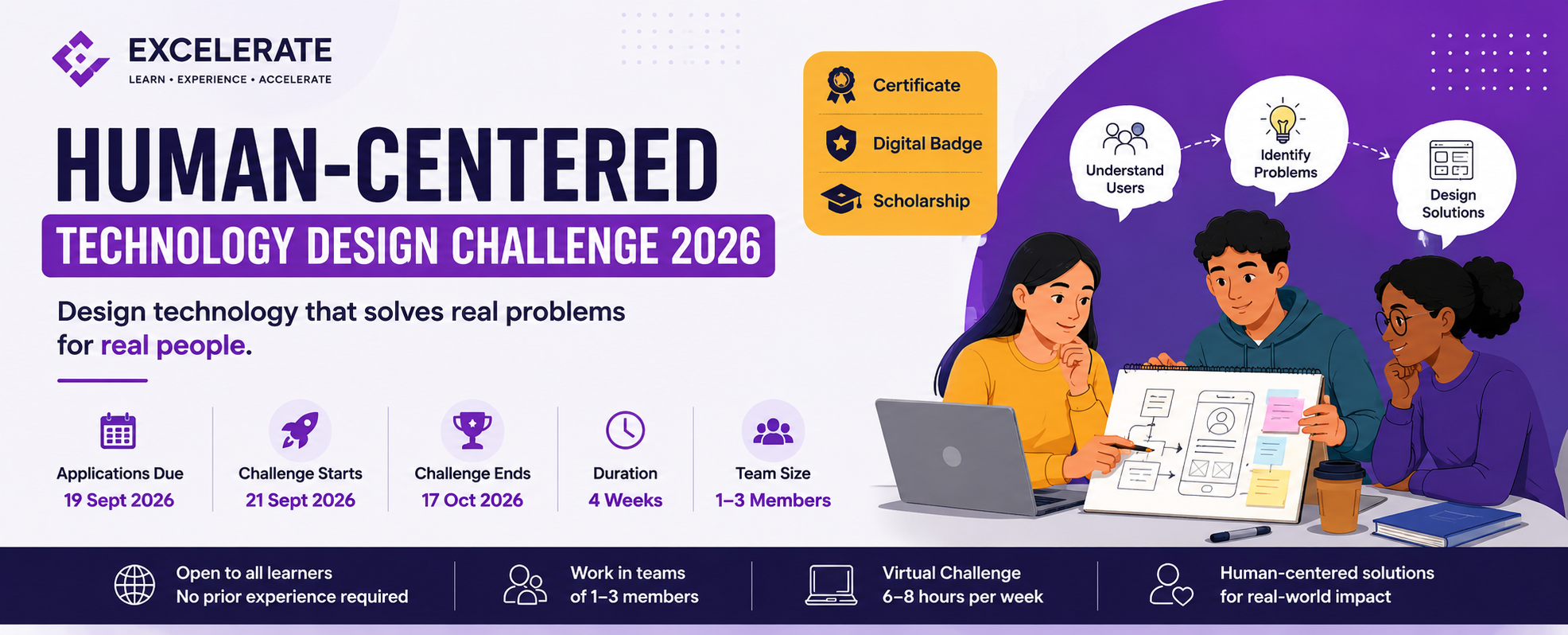 EXCELERATE
LEARN • EXPERIENCE • ACCELERATE

HUMAN-CENTERED
TECHNOLOGY DESIGN CHALLENGE 2026

Design technology that solves real problems for real people.

Certificate
Digital Badge
Scholarship

Understand Users
Identify Problems
Design Solutions

Applications Due
19 Sept 2026

Challenge Starts
21 Sept 2026

Challenge Ends
17 Oct 2026

Duration
4 Weeks

Team Size
1–3 Members

Open to all learners
No prior experience required

Work in teams
of 1–3 members

Virtual Challenge
6–8 hours per week

Human-centered solutions
for real-world impact